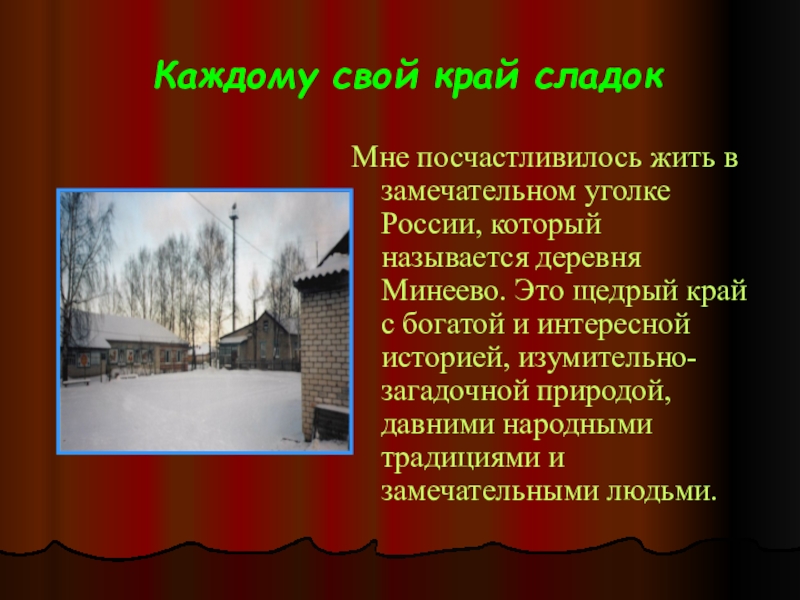 Каждому свой край сладок

Мне посчастливилось жить в замечательном уголке России, который называется деревня Минеево. Это щедрый край с богатой и интересной историей, изумительно-загадочной природой, давними народными традициями и замечательными людьми.